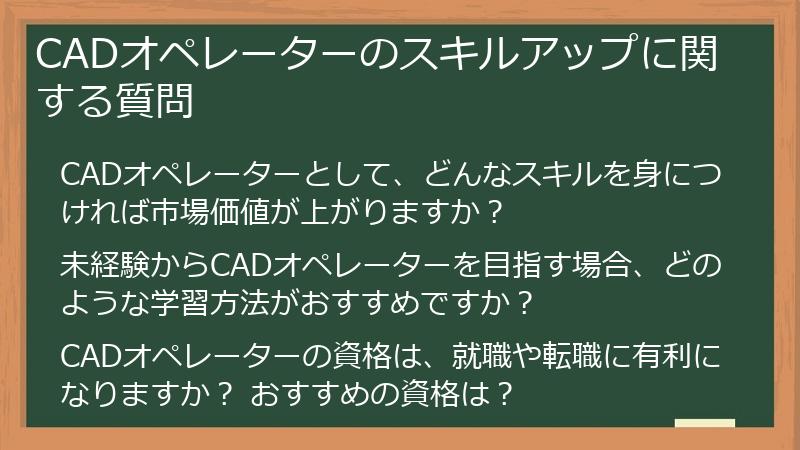 CADオペレーターのスキルアップに関する質問

CADオペレーターとして、どんなスキルを身につければ市場価値が上がりますか？

未経験からCADオペレーターを目指す場合、どのような学習方法がおすすめですか？

CADオペレーターの資格は、就職や転職に有利になりますか？ おすすめの資格は？